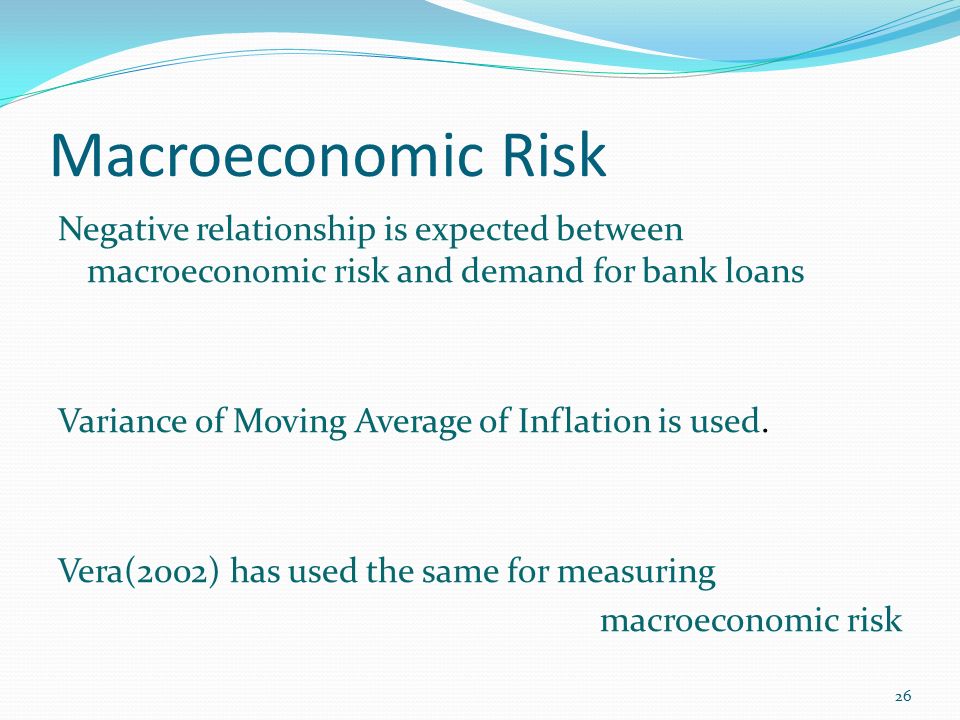 Macroeconomic Risk

Negative relationship is expected between macroeconomic risk and demand for bank loans

Variance of Moving Average of Inflation is used.

Vera(2002) has used the same for measuring macroeconomic risk

26